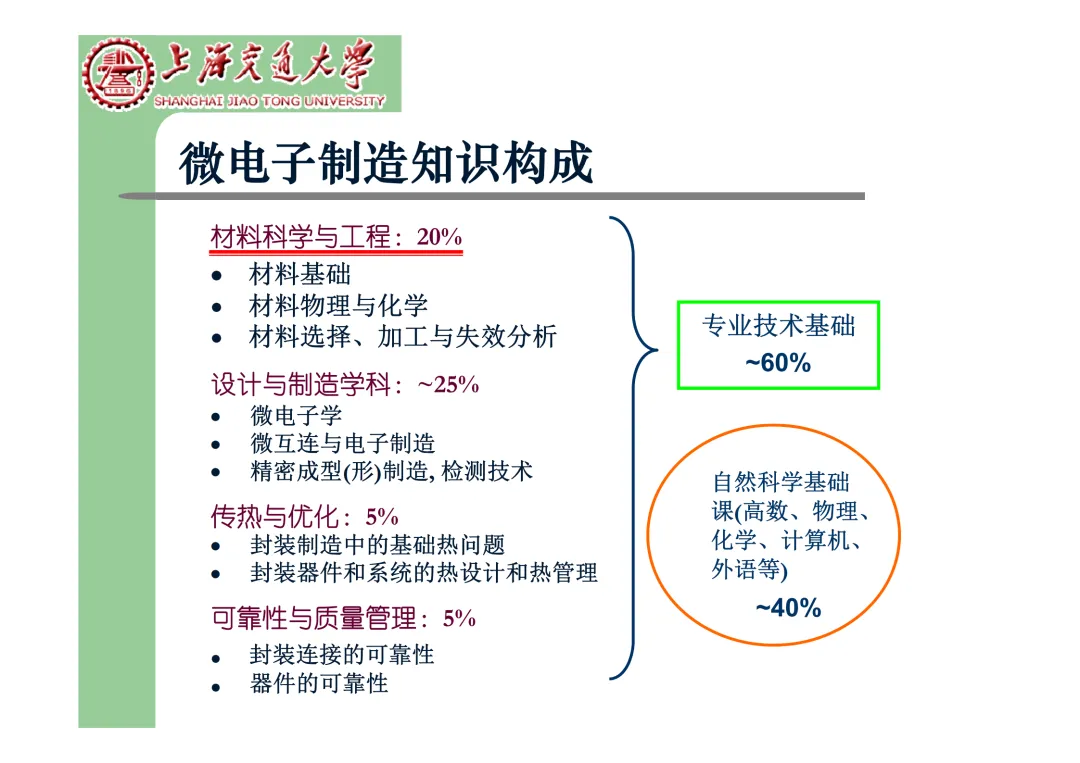 上海交通大学
SHANGHAI JIAO TONG UNIVERSITY

微电子制造知识构成

材料科学与工程：20%
- 材料基础
- 材料物理与化学
- 材料选择、加工与失效分析

设计与制造学科：~25%
- 微电子学
- 微互连与电子制造
- 精密成型(形)制造, 检测技术

传热与优化：5%
- 封装制造中的基础热问题
- 封装器件和系统的热设计和热管理

可靠性与质量管理：5%
- 封装连接的可靠性
- 器件的可靠性

专业技术基础
~60%

自然科学基础课(高数、物理、化学、计算机、外语等)
~40%